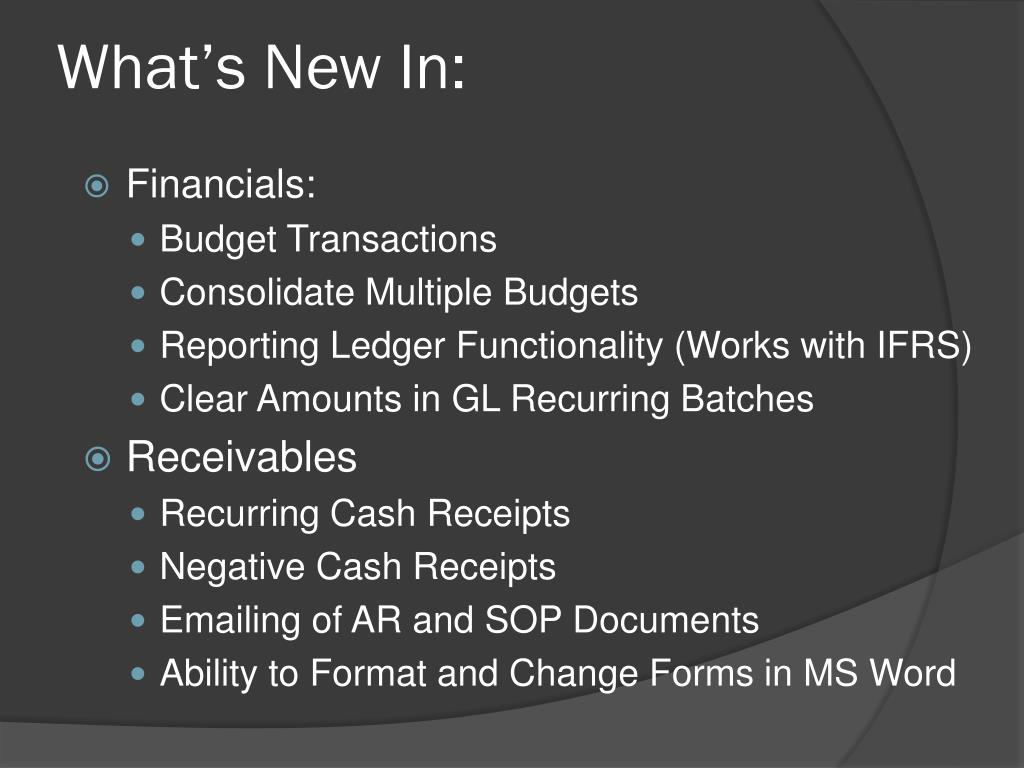 What’s New In:

Financials:
Budget Transactions
Consolidate Multiple Budgets
Reporting Ledger Functionality (Works with IFRS)
Clear Amounts in GL Recurring Batches

Receivables
Recurring Cash Receipts
Negative Cash Receipts
Emailing of AR and SOP Documents
Ability to Format and Change Forms in MS Word